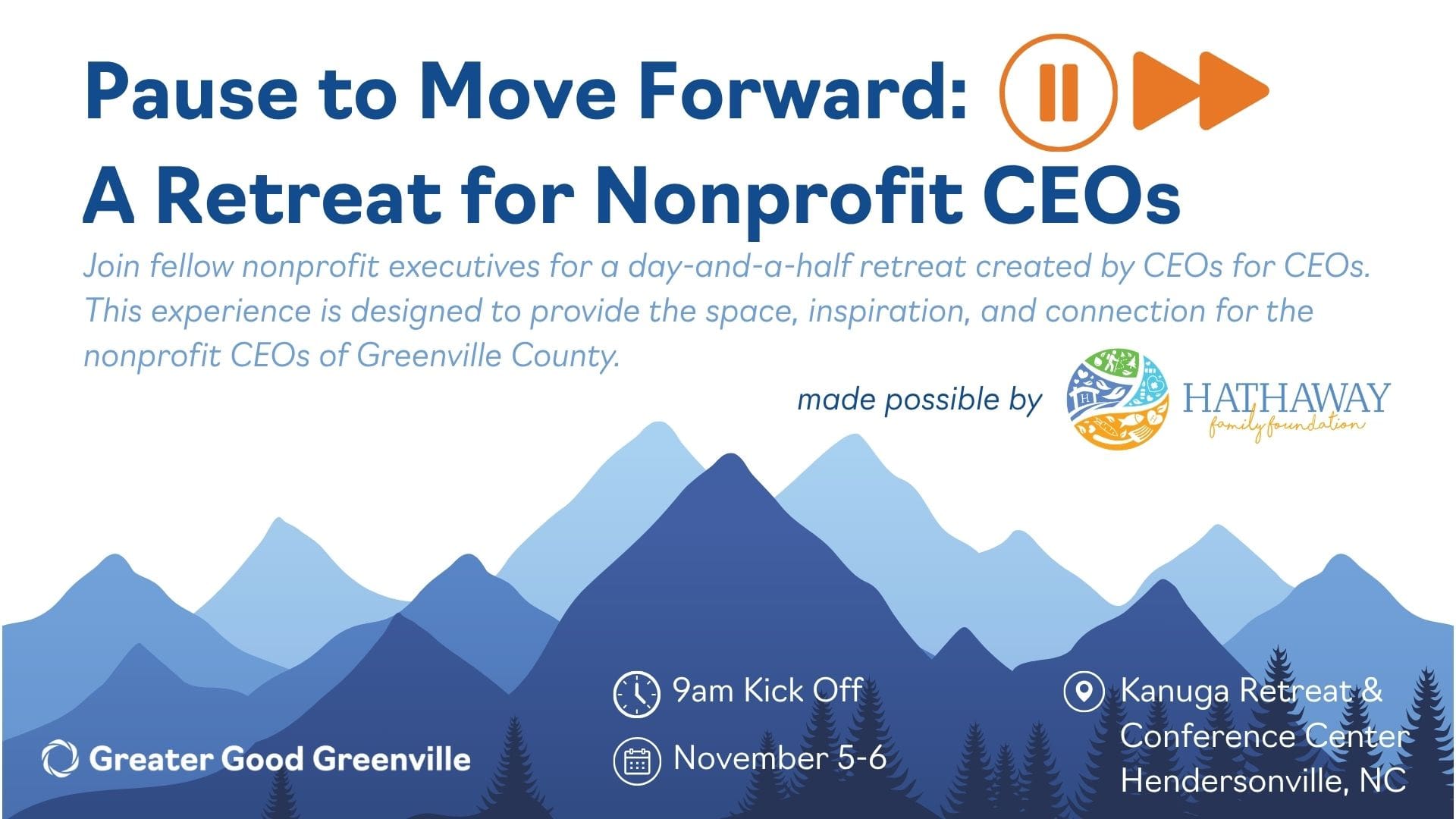 Pause to Move Forward:
A Retreat for Nonprofit CEOs

Join fellow nonprofit executives for a day-and-a-half retreat created by CEOs for CEOs. This experience is designed to provide the space, inspiration, and connection for the nonprofit CEOs of Greenville County.

made possible by HATHAWAY family foundation

Greater Good Greenville

9am Kick Off

November 5-6

Kanuga Retreat & Conference Center Hendersonville, NC